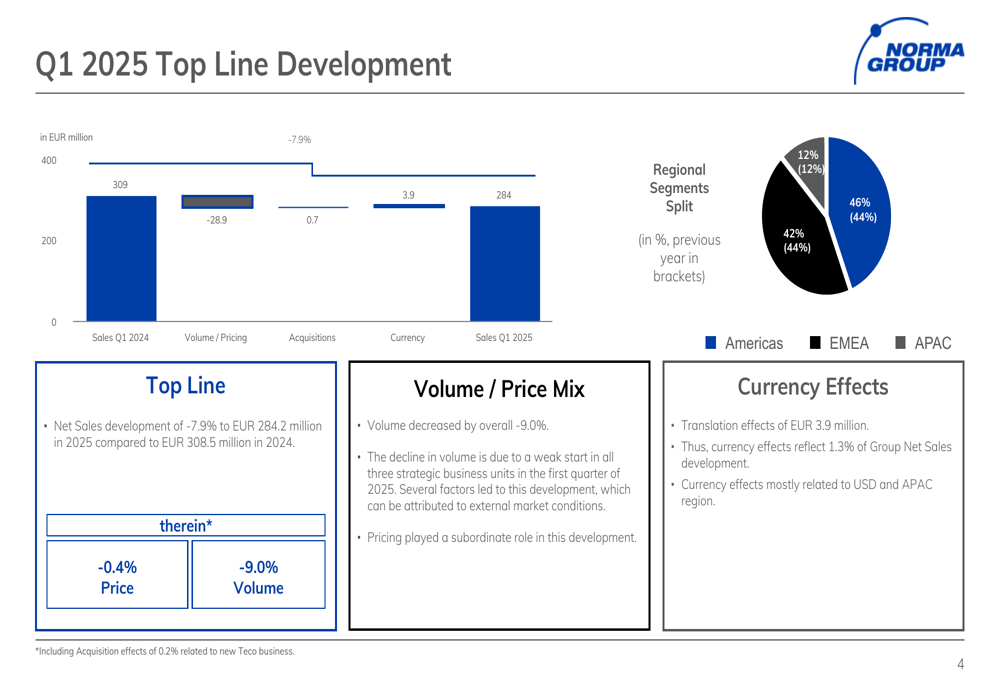 Q1 2025 Top Line Development

NORMA GROUP

in EUR million

-7.9%

400

200

0

309

-28.9

0.7

3.9

284

Sales Q1 2024

Volume / Pricing

Acquisitions

Currency

Sales Q1 2025

Regional Segments Split

(in %, previous year in brackets)

12% (12%)

46% (44%)

42% (44%)

Americas EMEA APAC

Top Line

• Net Sales development of -7.9% to EUR 284.2 million in 2025 compared to EUR 308.5 million in 2024.

therein*

-0.4% Price

-9.0% Volume

Volume / Price Mix

• Volume decreased by overall -9.0%.

• The decline in volume is due to a weak start in all three strategic business units in the first quarter of 2025. Several factors led to this development, which can be attributed to external market conditions.

• Pricing played a subordinate role in this development.

Currency Effects

• Translation effects of EUR 3.9 million.

• Thus, currency effects reflect 1.3% of Group Net Sales development.

• Currency effects mostly related to USD and APAC region.

*Including Acquisition effects of 0.2% related to new Teco business.

4